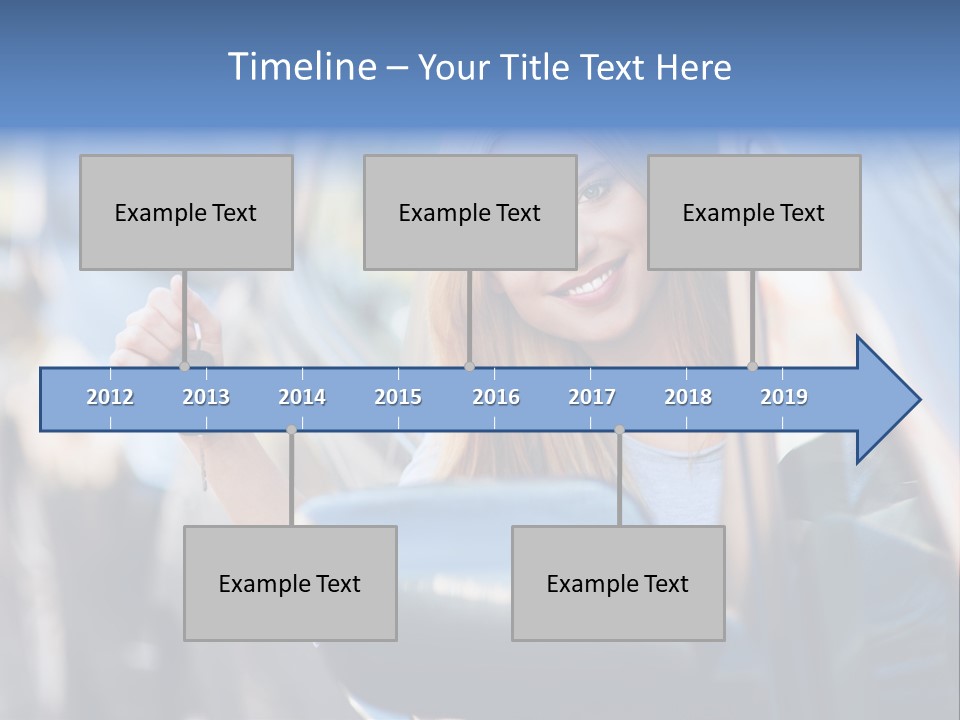 Timeline – Your Title Text Here

Example Text

Example Text

Example Text

2012 2013 2014 2015 2016 2017 2018 2019

Example Text

Example Text